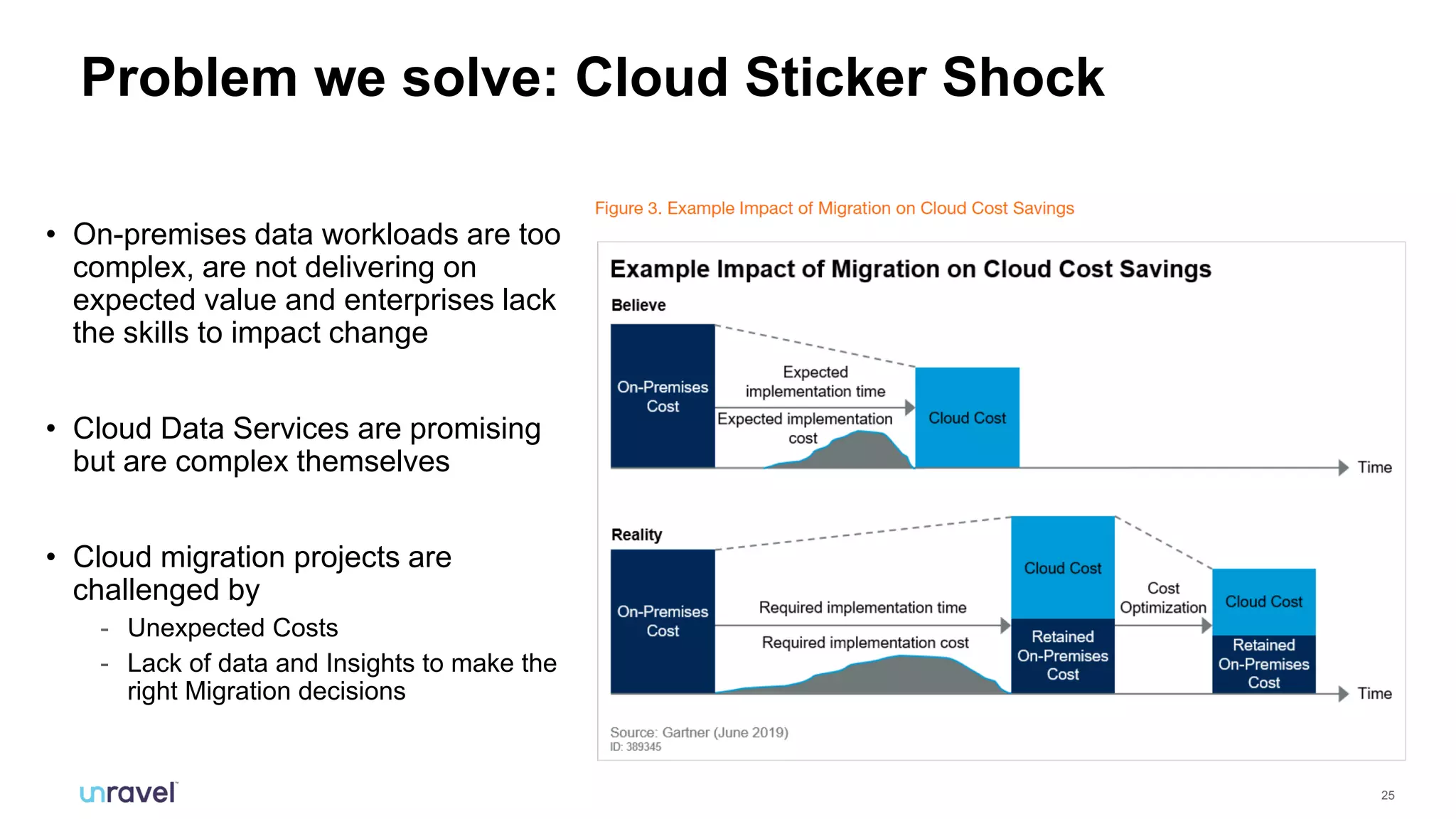 Problem we solve: Cloud Sticker Shock

• On-premises data workloads are too complex, are not delivering on expected value and enterprises lack the skills to impact change

• Cloud Data Services are promising but are complex themselves

• Cloud migration projects are challenged by
- Unexpected Costs
- Lack of data and Insights to make the right Migration decisions

Figure 3. Example Impact of Migration on Cloud Cost Savings

Example Impact of Migration on Cloud Cost Savings

Believe

On-Premises Cost

Expected implementation time

Expected implementation cost

Cloud Cost

Time

Reality

On-Premises Cost

Required implementation time

Required implementation cost

Cloud Cost

Retained On-Premises Cost

Cost Optimization

Cloud Cost

Retained On-Premises Cost

Time

Source: Gartner (June 2019)
ID: 389345

unravel

25